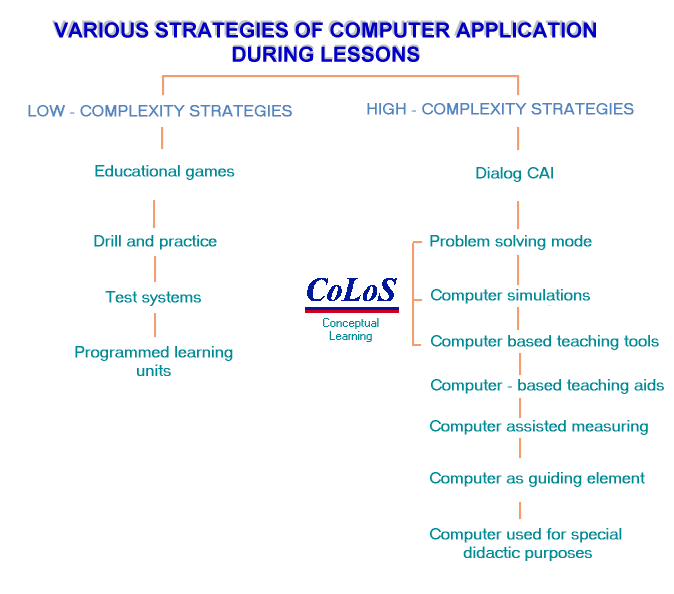 VARIOUS STRATEGIES OF COMPUTER APPLICATION DURING LESSONS

LOW - COMPLEXITY STRATEGIES

Educational games

Drill and practice

Test systems

Programmed learning units

HIGH - COMPLEXITY STRATEGIES

Dialog CAI

Problem solving mode

Computer simulations

Computer based teaching tools

Computer - based teaching aids

Computer assisted measuring

Computer as guiding element

Computer used for special didactic purposes

CoLoS
Conceptual Learning